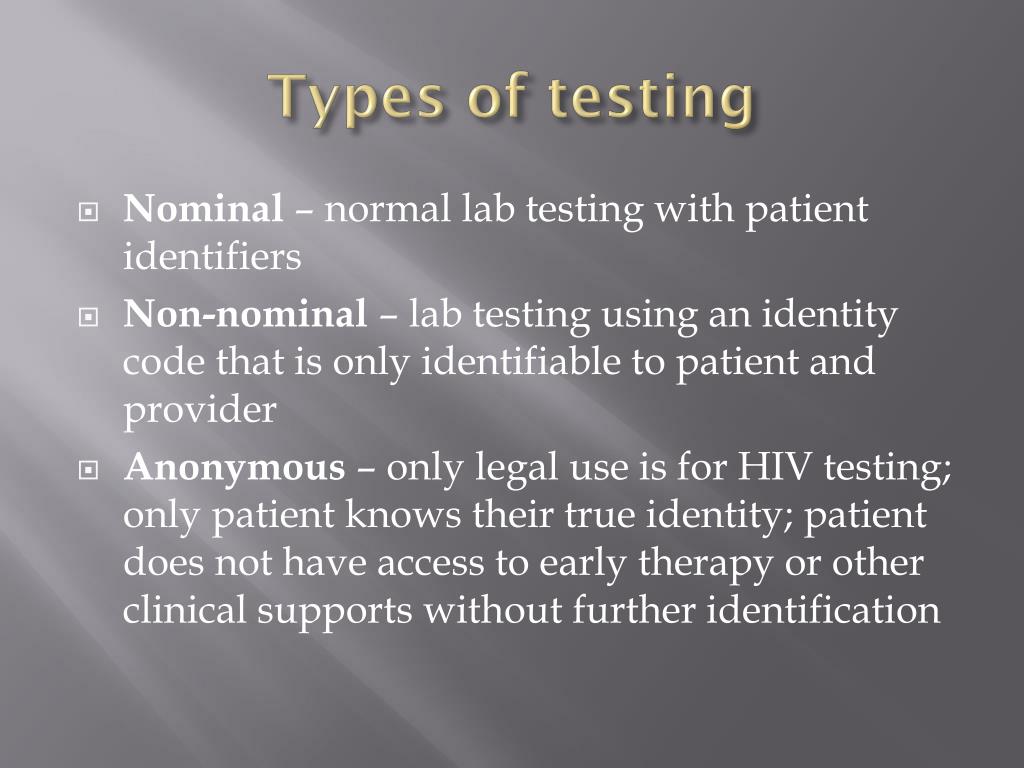 Types of testing

Nominal – normal lab testing with patient identifiers

Non-nominal – lab testing using an identity code that is only identifiable to patient and provider

Anonymous – only legal use is for HIV testing; only patient knows their true identity; patient does not have access to early therapy or other clinical supports without further identification